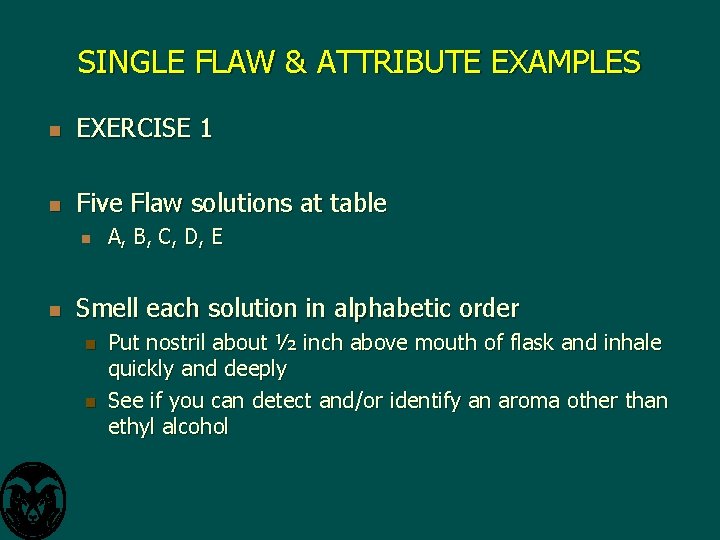 SINGLE FLAW & ATTRIBUTE EXAMPLES

EXERCISE 1

Five Flaw solutions at table

A, B, C, D, E

Smell each solution in alphabetic order

Put nostril about ½ inch above mouth of flask and inhale quickly and deeply

See if you can detect and/or identify an aroma other than ethyl alcohol